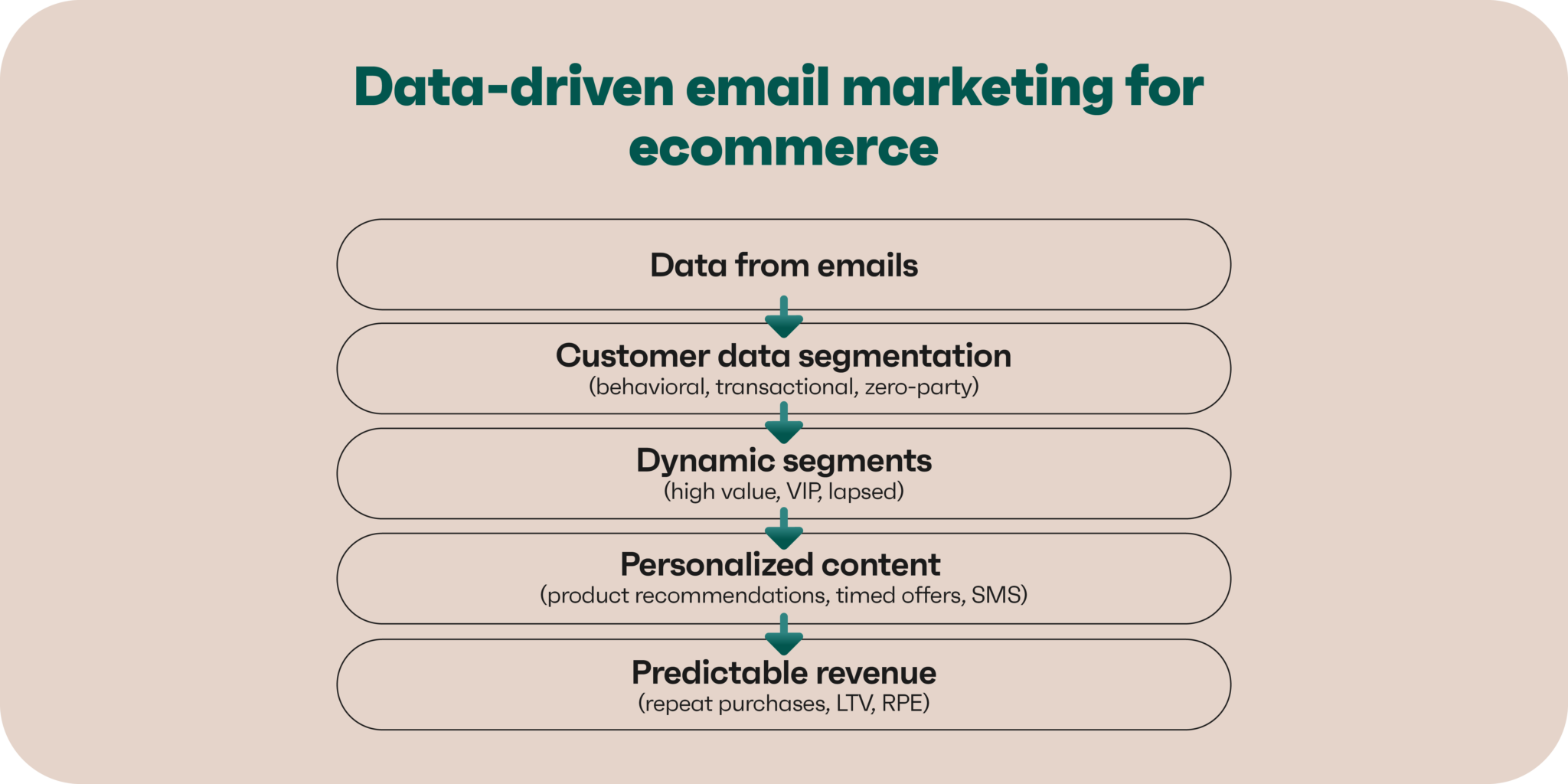 Data-driven email marketing for ecommerce

Data from emails

Customer data segmentation
(behavioral, transactional, zero-party)

Dynamic segments
(high value, VIP, lapsed)

Personalized content
(product recommendations, timed offers, SMS)

Predictable revenue
(repeat purchases, LTV, RPE)